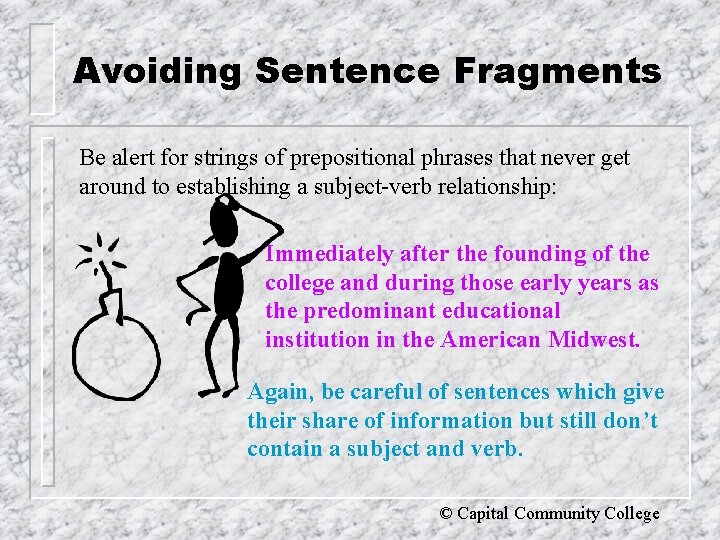 Avoiding Sentence Fragments

Be alert for strings of prepositional phrases that never get around to establishing a subject-verb relationship:

Immediately after the founding of the college and during those early years as the predominant educational institution in the American Midwest.

Again, be careful of sentences which give their share of information but still don't contain a subject and verb.

© Capital Community College